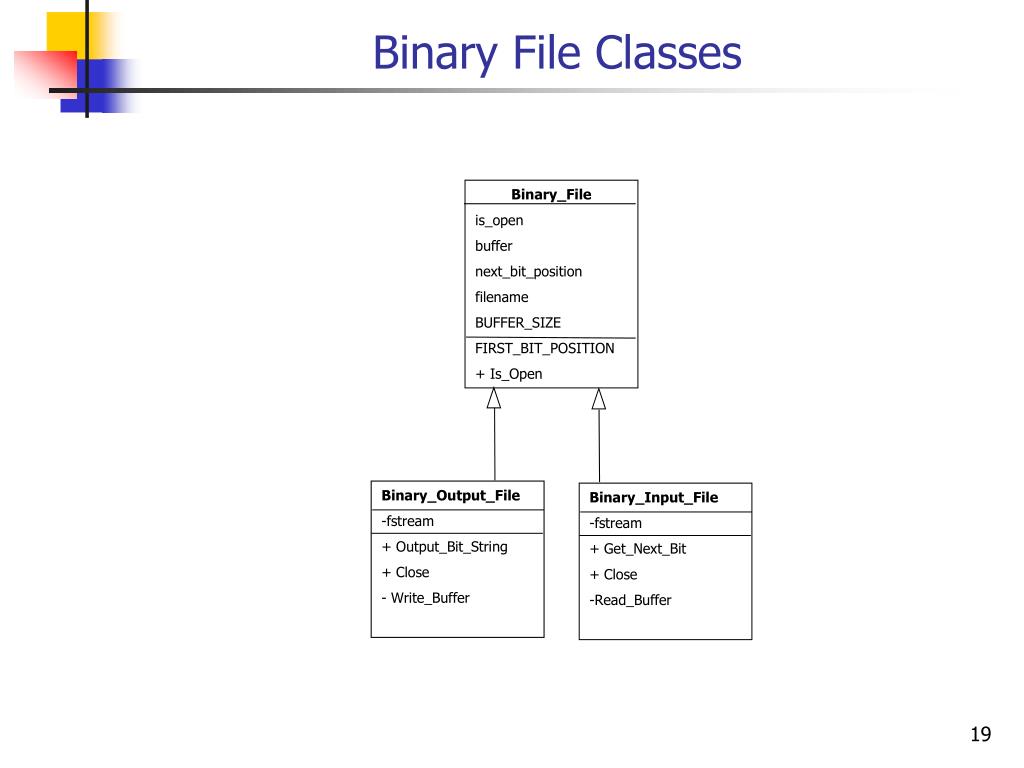 Binary File Classes

Binary_File
is_open
buffer
next_bit_position
filename
BUFFER_SIZE
FIRST_BIT_POSITION
+ Is_Open

Binary_Output_File
-fstream
+ Output_Bit_String
+ Close
- Write_Buffer

Binary_Input_File
-fstream
+ Get_Next_Bit
+ Close
-Read_Buffer

19